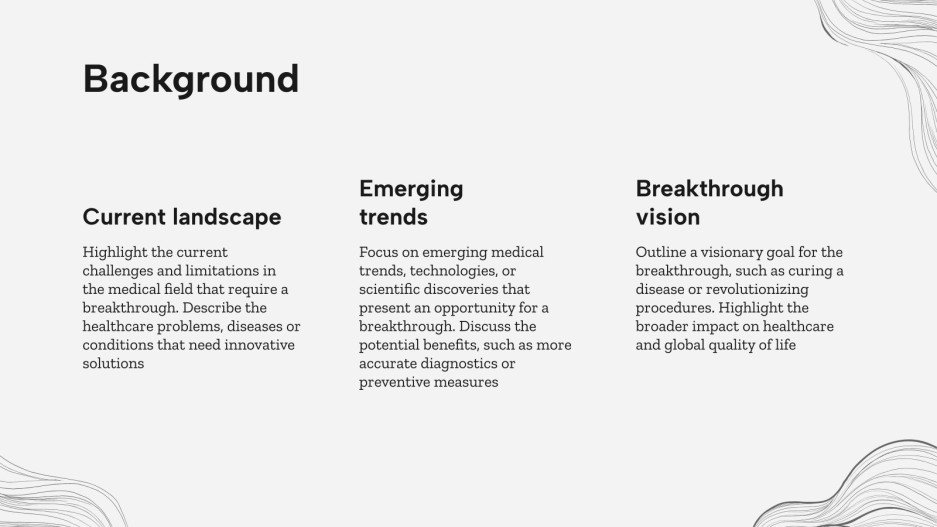 Background

Current landscape

Highlight the current challenges and limitations in the medical field that require a breakthrough. Describe the healthcare problems, diseases or conditions that need innovative solutions

Emerging trends

Focus on emerging medical trends, technologies, or scientific discoveries that present an opportunity for a breakthrough. Discuss the potential benefits, such as more accurate diagnostics or preventive measures

Breakthrough vision

Outline a visionary goal for the breakthrough, such as curing a disease or revolutionizing procedures. Highlight the broader impact on healthcare and global quality of life